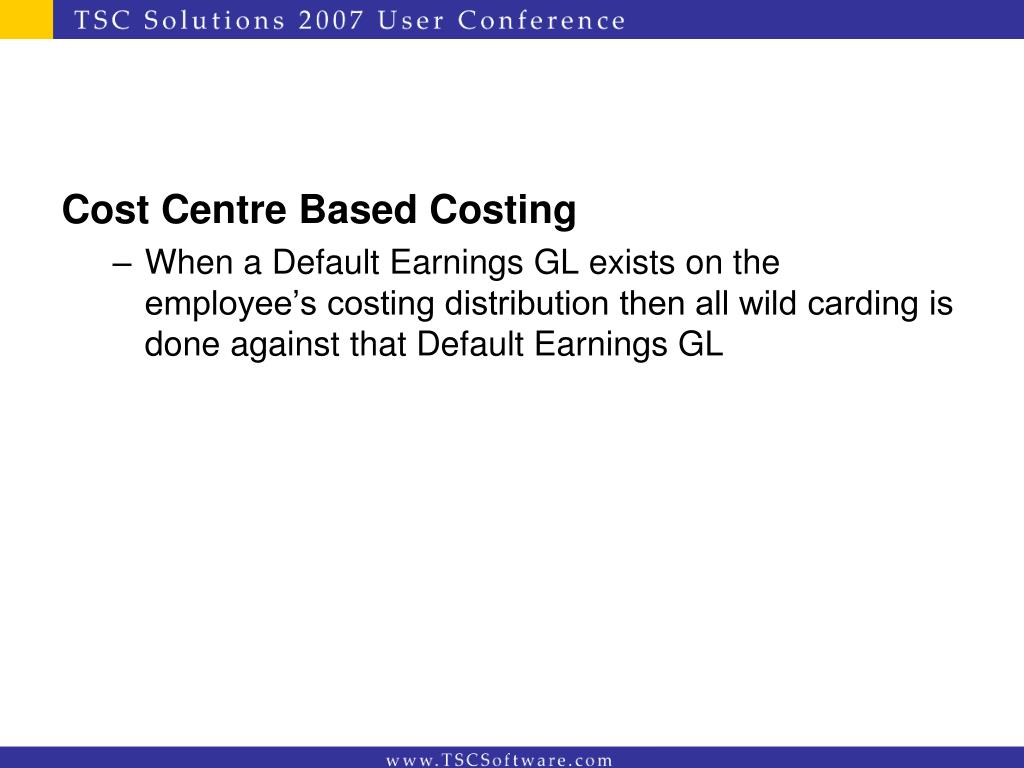 TSC Solutions 2007 User Conference

Cost Centre Based Costing

– When a Default Earnings GL exists on the employee’s costing distribution then all wild carding is done against that Default Earnings GL

www.TSCSoftware.com